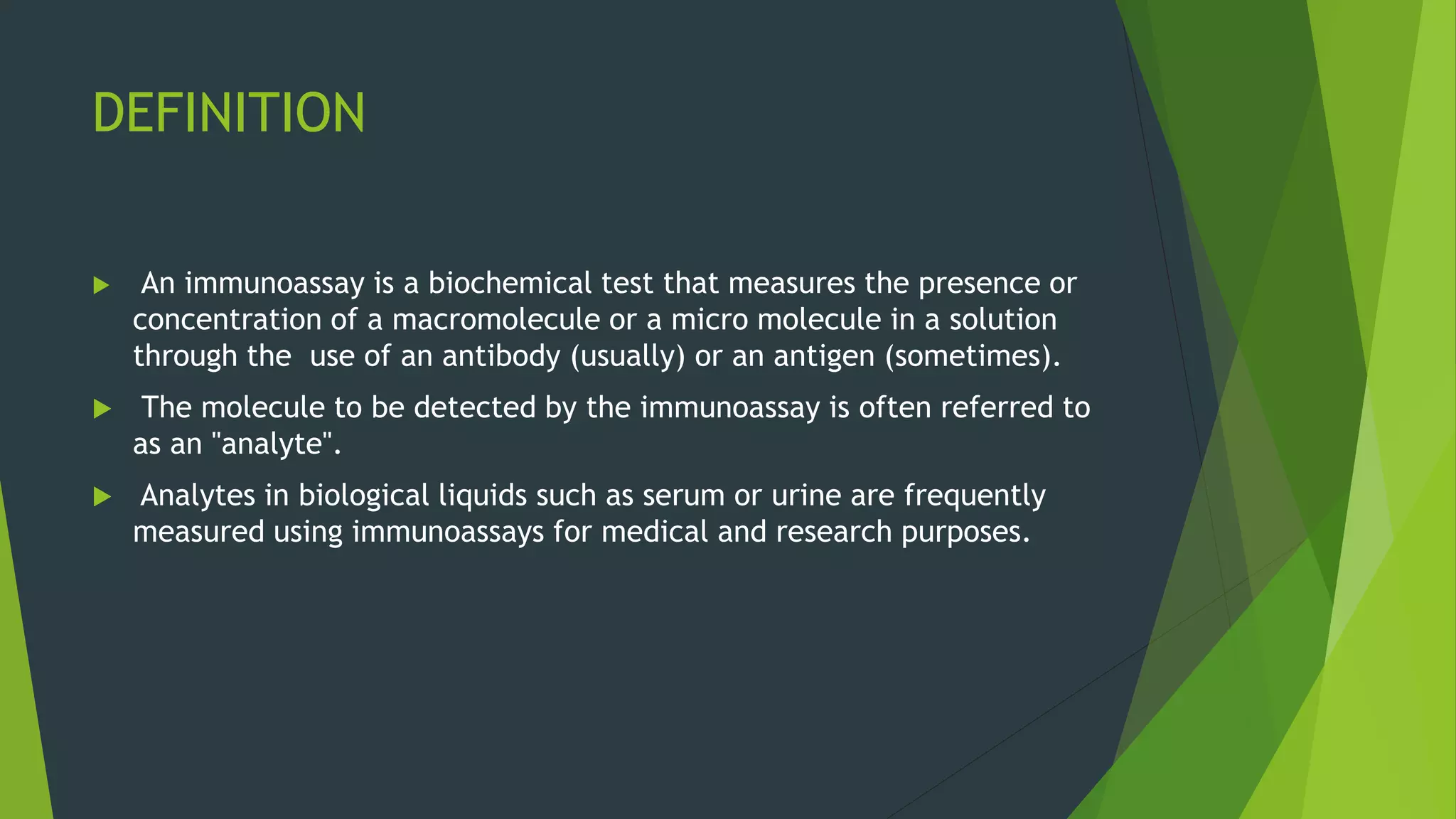 DEFINITION

An immunoassay is a biochemical test that measures the presence or concentration of a macromolecule or a micro molecule in a solution through the use of an antibody (usually) or an antigen (sometimes).

The molecule to be detected by the immunoassay is often referred to as an "analyte".

Analytes in biological liquids such as serum or urine are frequently measured using immunoassays for medical and research purposes.